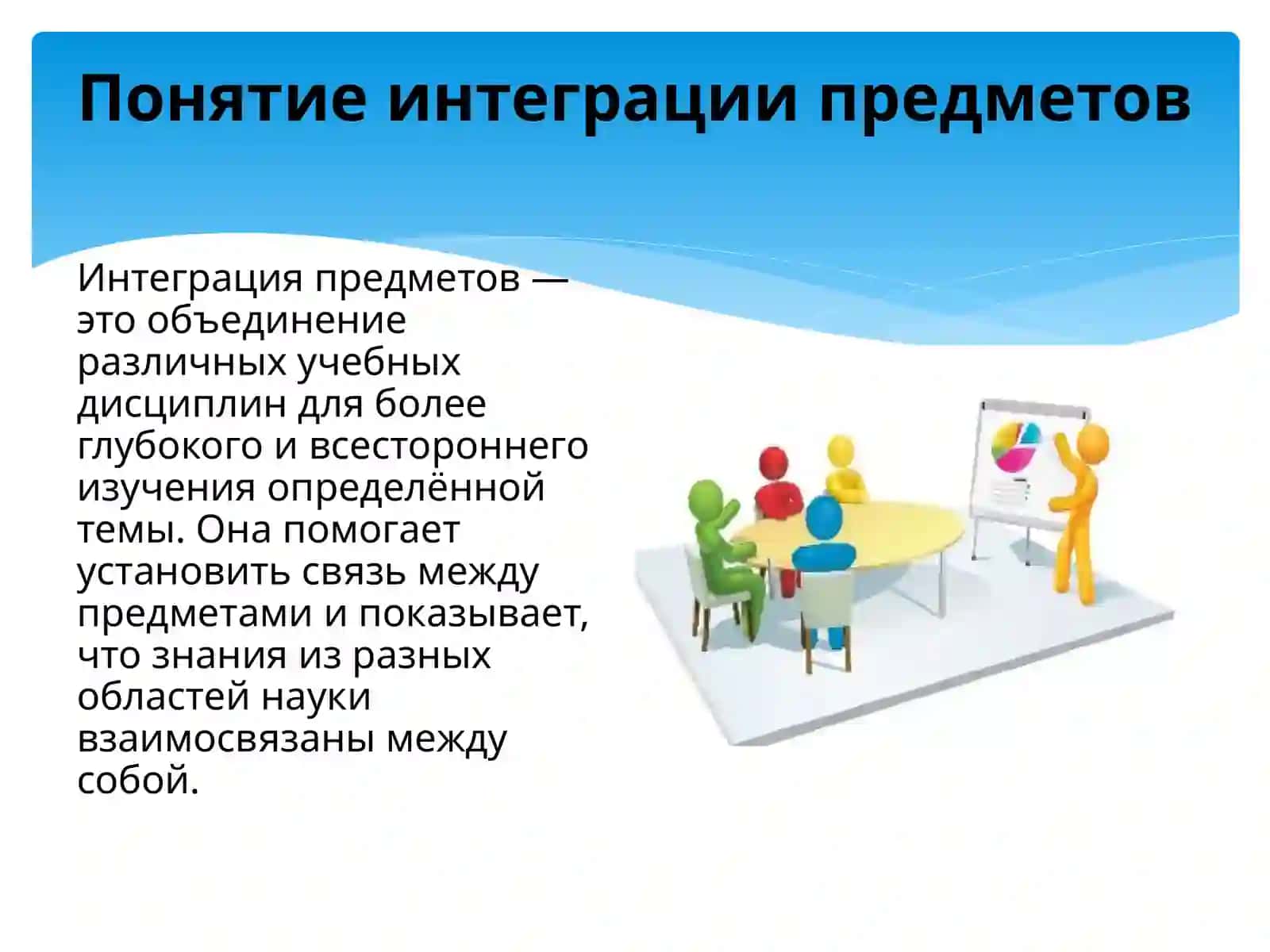 Понятие интеграции предметов

Интеграция предметов — это объединение различных учебных дисциплин для более глубокого и всестороннего изучения определённой темы. Она помогает установить связь между предметами и показывает, что знания из разных областей науки взаимосвязаны между собой.